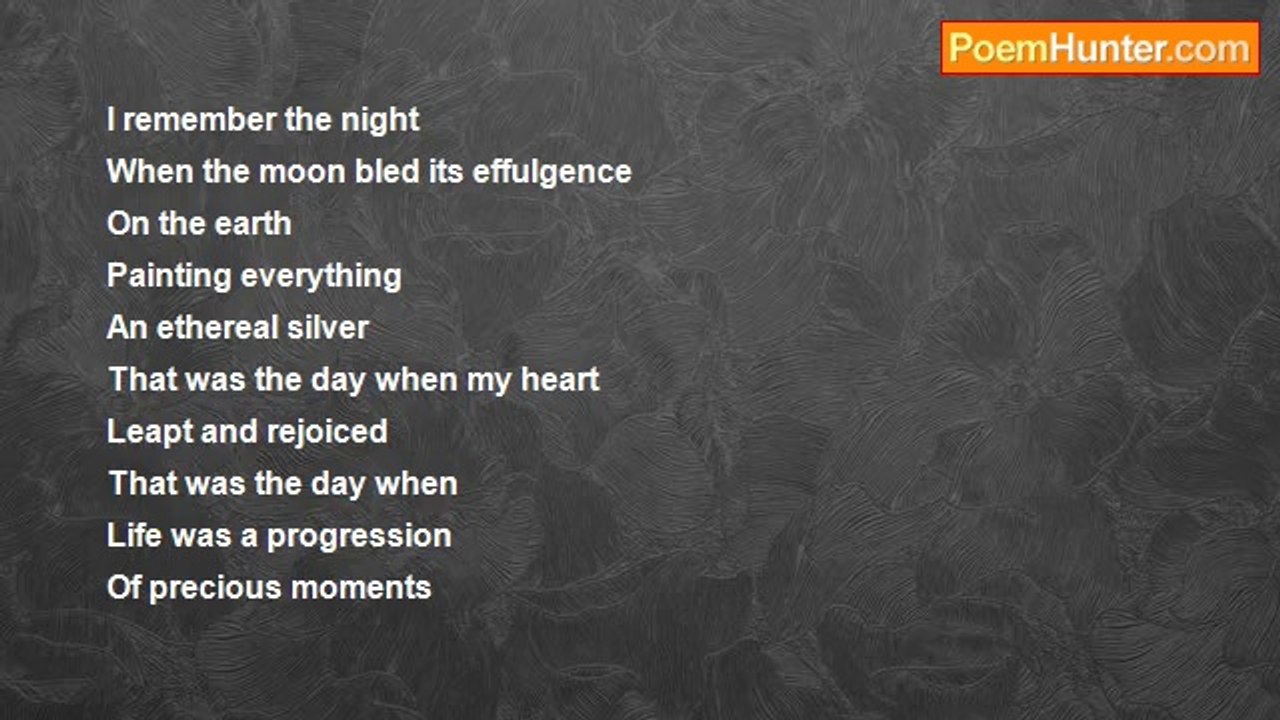 PoemHunter.com

I remember the night
When the moon bled its effulgence
On the earth
Painting everything
An ethereal silver
That was the day when my heart
Leapt and rejoiced
That was the day when
Life was a progression
Of precious moments